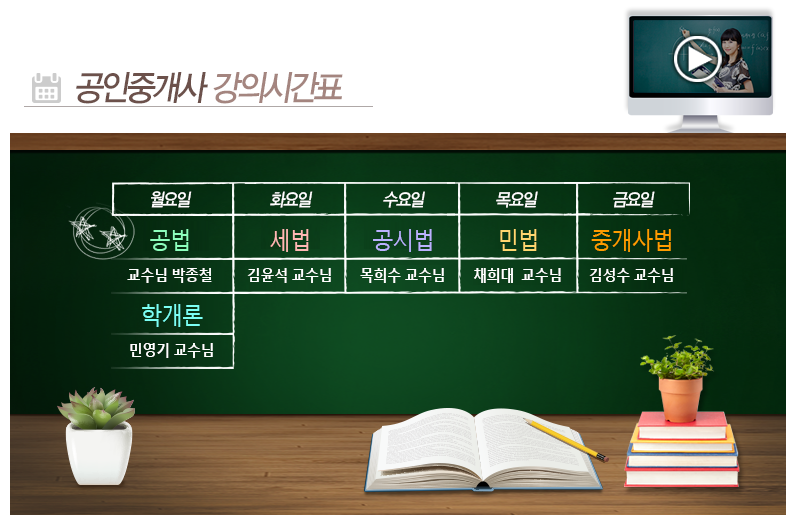 공인중개사 강의시간표

| 월요일 | 화요일 | 수요일 | 목요일 | 금요일 |
|---|---|---|---|---|
| 공법 | 세법 | 공시법 | 민법 | 중개사법 |
| 교수님 박종철 | 김윤석 교수님 | 목희수 교수님 | 채희대 교수님 | 김성수 교수님 |
| 학개론 | | | | |
| 민영기 교수님 | | | | |